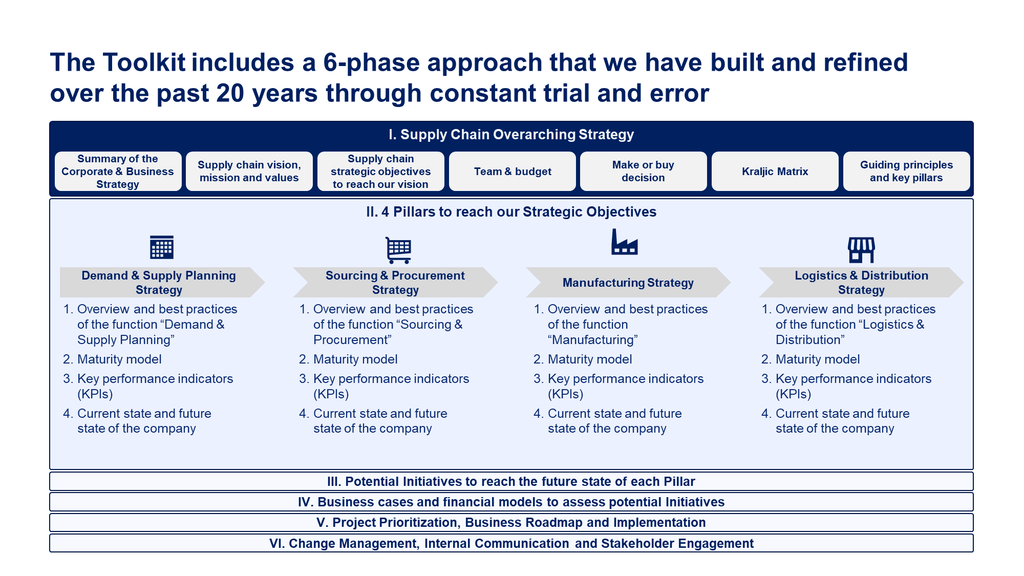 The Toolkit includes a 6-phase approach that we have built and refined over the past 20 years through constant trial and error

I. Supply Chain Overarching Strategy

Summary of the Corporate & Business Strategy

Supply chain vision, mission and values

Supply chain strategic objectives to reach our vision

Team & budget

Make or buy decision

Kraljic Matrix

Guiding principles and key pillars

II. 4 Pillars to reach our Strategic Objectives

Demand & Supply Planning Strategy

1. Overview and best practices of the function “Demand & Supply Planning”
2. Maturity model
3. Key performance indicators (KPIs)
4. Current state and future state of the company

Sourcing & Procurement Strategy

1. Overview and best practices of the function “Sourcing & Procurement”
2. Maturity model
3. Key performance indicators (KPIs)
4. Current state and future state of the company

Manufacturing Strategy

1. Overview and best practices of the function “Manufacturing”
2. Maturity model
3. Key performance indicators (KPIs)
4. Current state and future state of the company

Logistics & Distribution Strategy

1. Overview and best practices of the function “Logistics & Distribution”
2. Maturity model
3. Key performance indicators (KPIs)
4. Current state and future state of the company

III. Potential Initiatives to reach the future state of each Pillar

IV. Business cases and financial models to assess potential Initiatives

V. Project Prioritization, Business Roadmap and Implementation

VI. Change Management, Internal Communication and Stakeholder Engagement